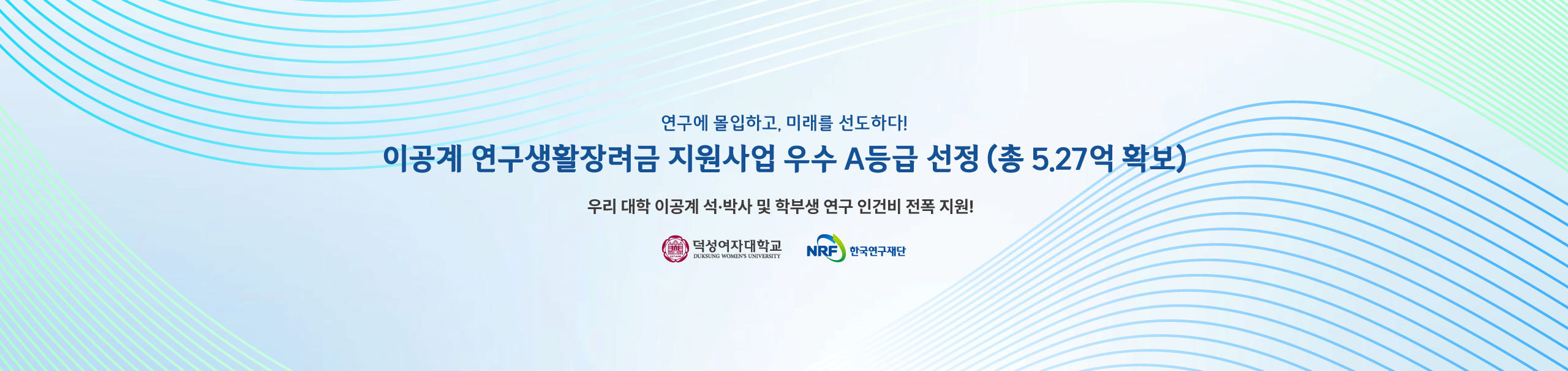 연구에 몰입하고, 미래를 선도하다!

이공계 연구생활장려금 지원사업 우수 A등급 선정 (총 5.27억 확보)

우리 대학 이공계 석·박사 및 학부생 연구 인건비 전폭 지원!

덕성여자대학교
DUKSUNG WOMEN'S UNIVERSITY

NRF 한국연구재단